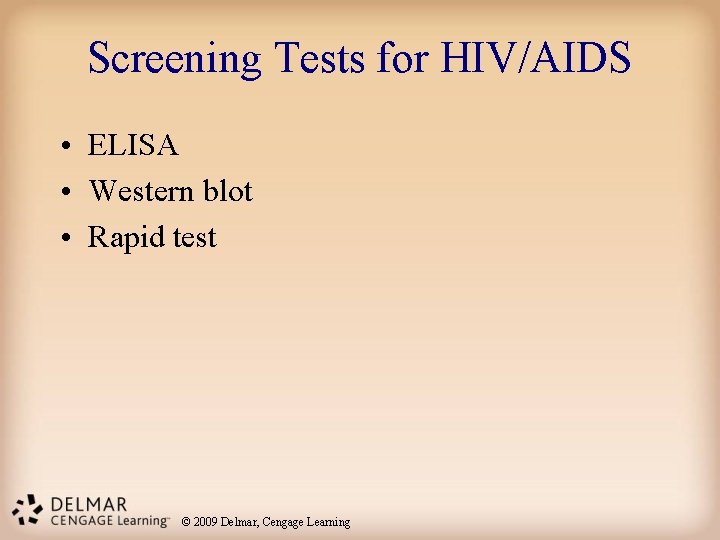 Screening Tests for HIV/AIDS

• ELISA
• Western blot
• Rapid test

DELMAR
CENGAGE Learning™ © 2009 Delmar, Cengage Learning